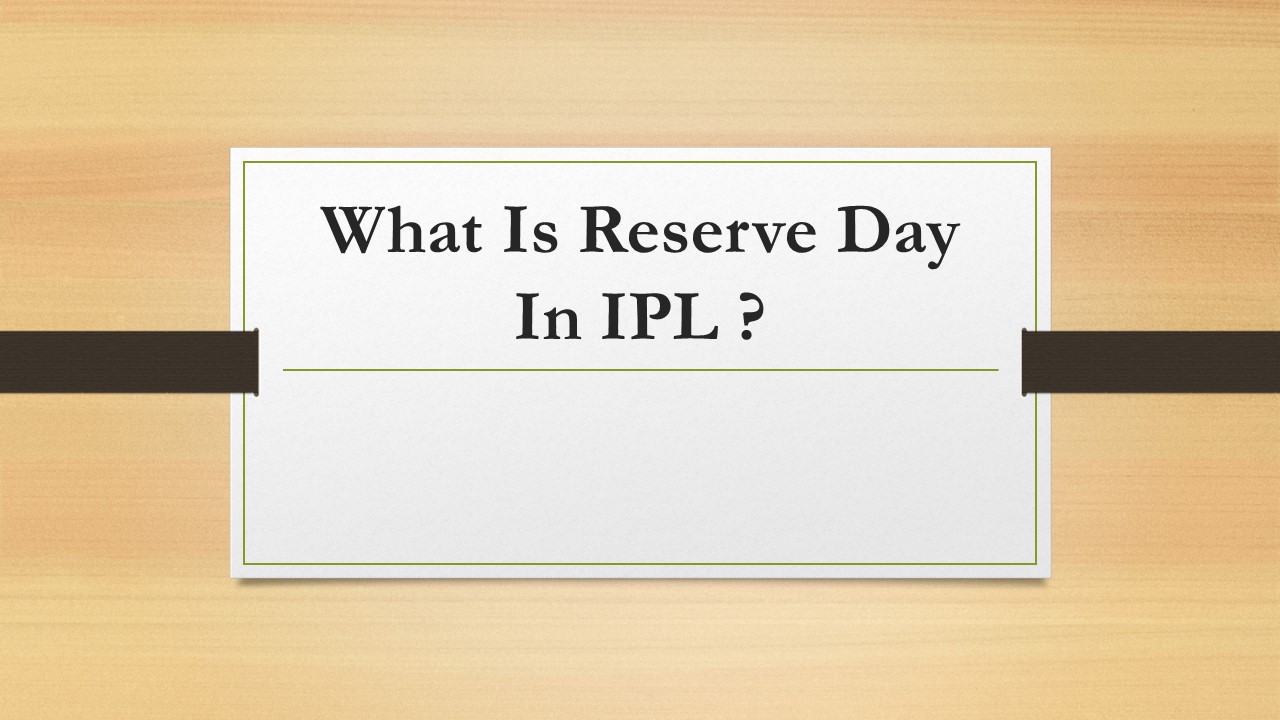 What Is Reserve Day In IPL ?